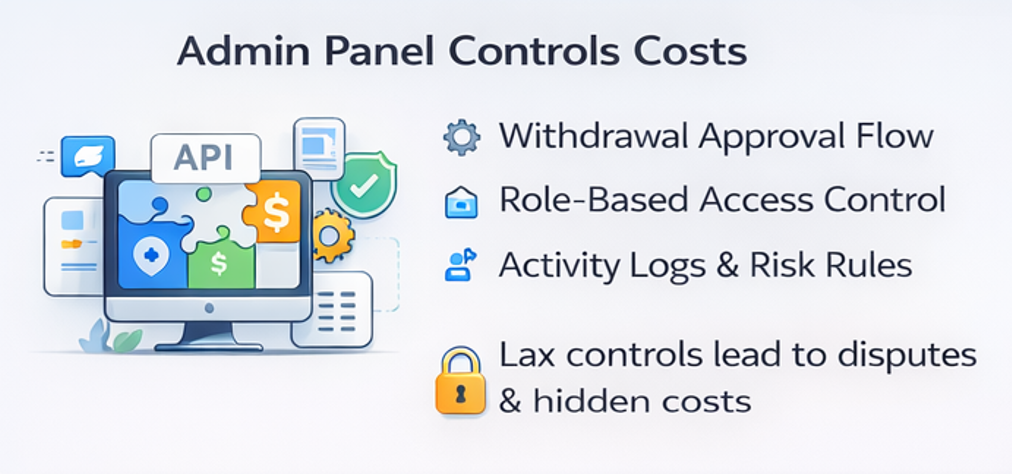 Admin Panel Controls Costs

API

$

$

Withdrawal Approval Flow

Role-Based Access Control

Activity Logs & Risk Rules

Lax controls lead to disputes & hidden costs